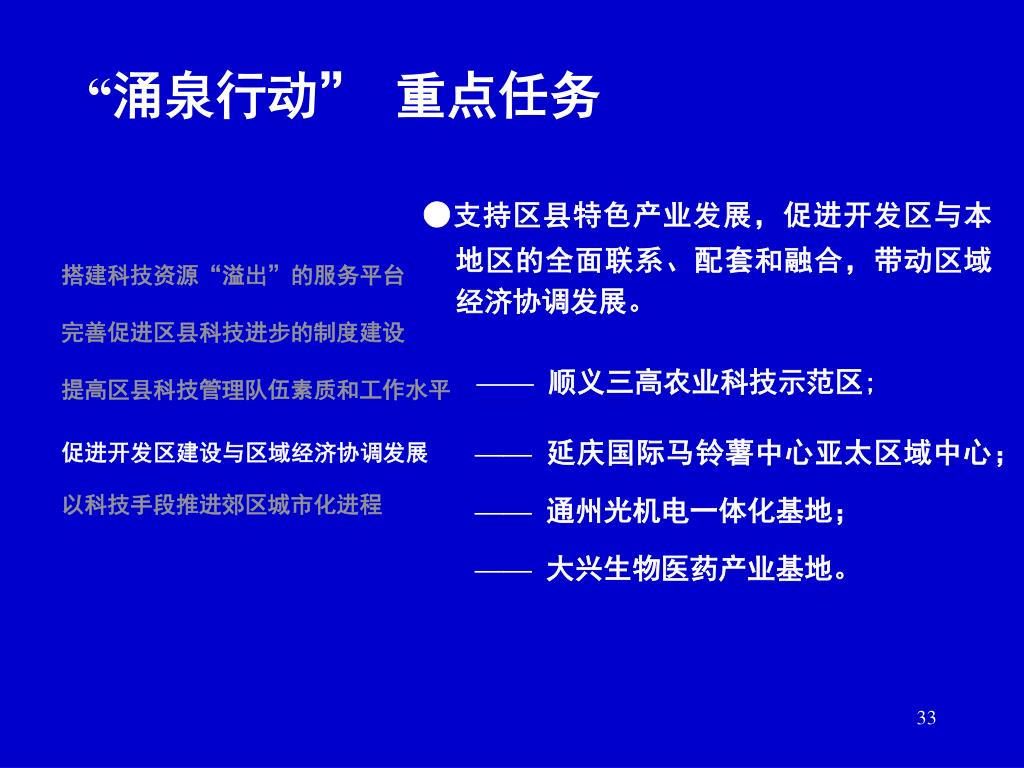 “涌泉行动” 重点任务

搭建科技资源“溢出”的服务平台

完善促进区县科技进步的制度建设

提高区县科技管理队伍素质和工作水平

促进开发区建设与区域经济协调发展

以科技手段推进郊区城市化进程

●支持区县特色产业发展，促进开发区与本地区的全面联系、配套和融合，带动区域经济协调发展。

—— 顺义三高农业科技示范区；

—— 延庆国际马铃薯中心亚太区域中心；

—— 通州光机电一体化基地；

—— 大兴生物医药产业基地。

33